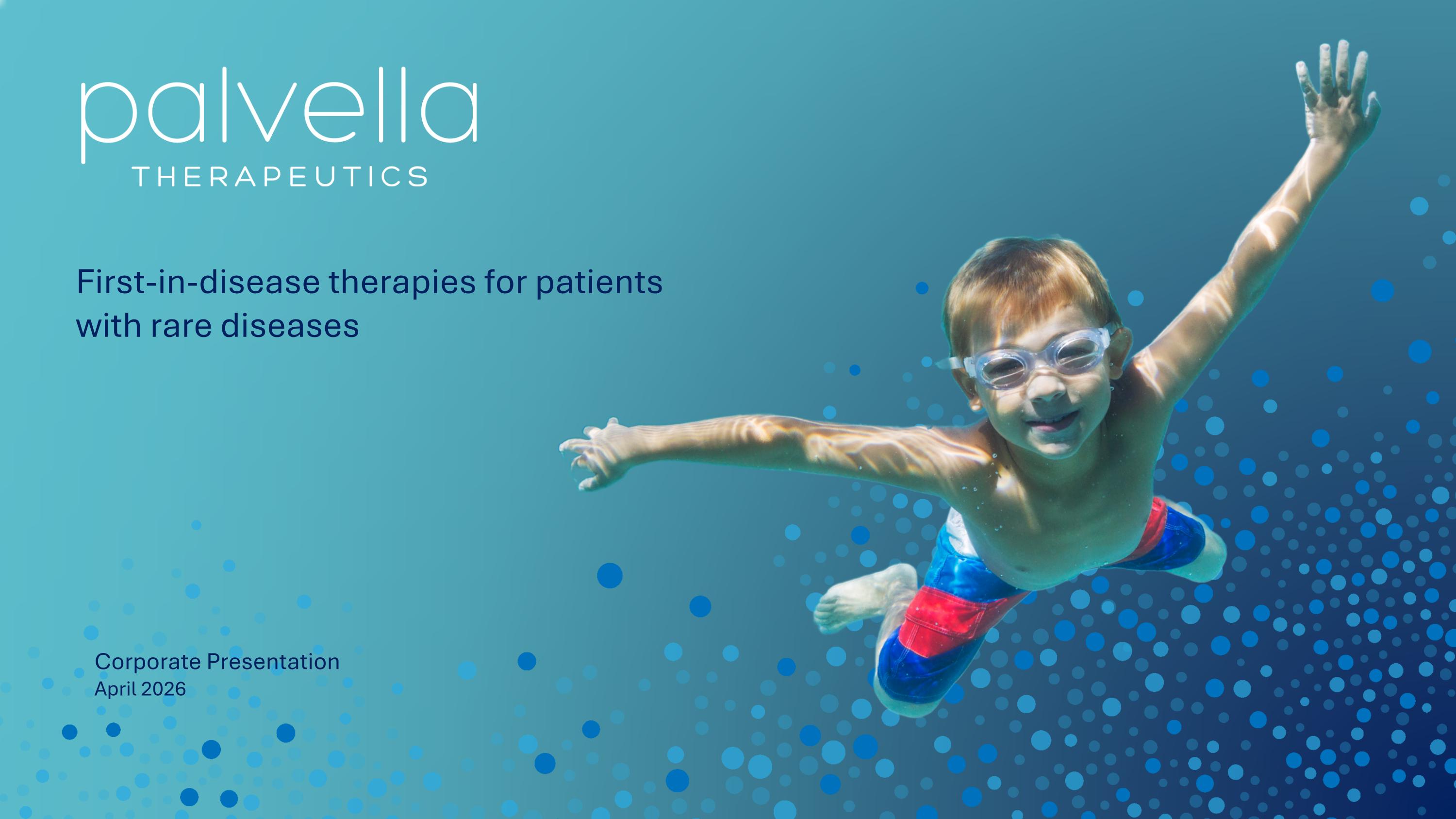 palvella
THERAPEUTICS

First-in-disease therapies for patients with rare diseases

Corporate Presentation
April 2026